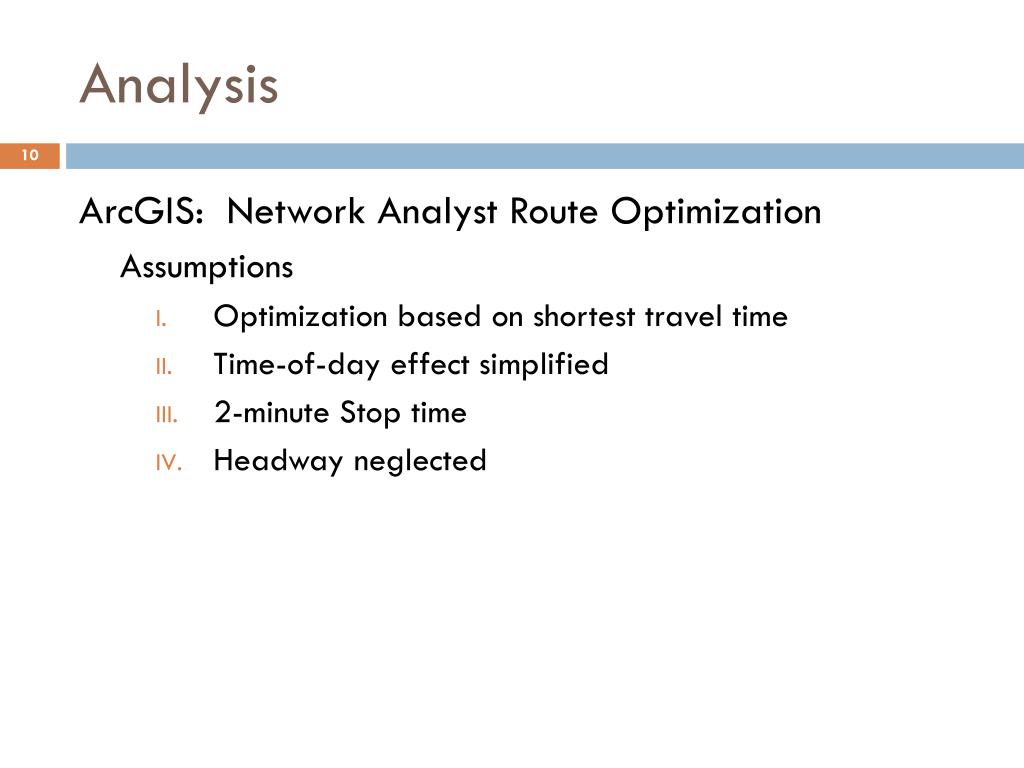 Analysis

10

ArcGIS: Network Analyst Route Optimization

Assumptions

I. Optimization based on shortest travel time

II. Time-of-day effect simplified

III. 2-minute Stop time

IV. Headway neglected